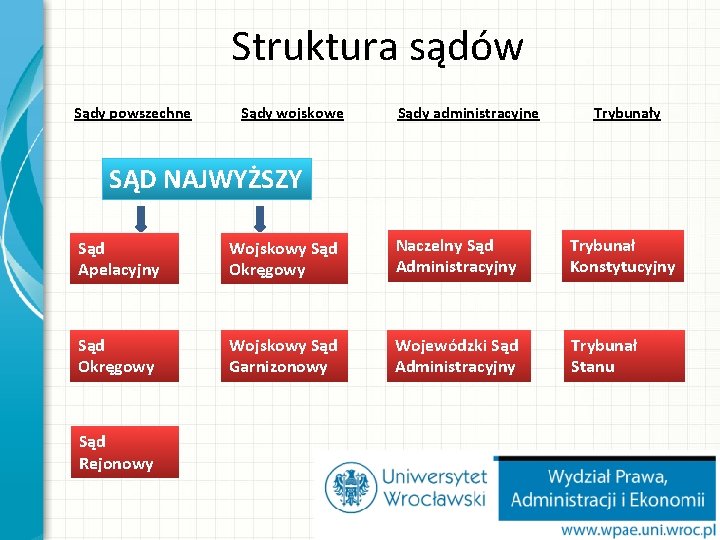 Struktura sądów

Sądy powszechne

Sądy wojskowe

Sądy administracyjne

Trybunały

SĄD NAJWYŻSZY

Sąd Apelacyjny

Wojskowy Sąd Okręgowy

Naczelny Sąd Administracyjny

Trybunał Konstytucyjny

Sąd Okręgowy

Wojskowy Sąd Garnizonowy

Wojewódzki Sąd Administracyjny

Trybunał Stanu

Sąd Rejonowy

Uniwersytet Wrocławski

Wydział Prawa, Administracji i Ekonomii

www.wpae.uni.wroc.pl